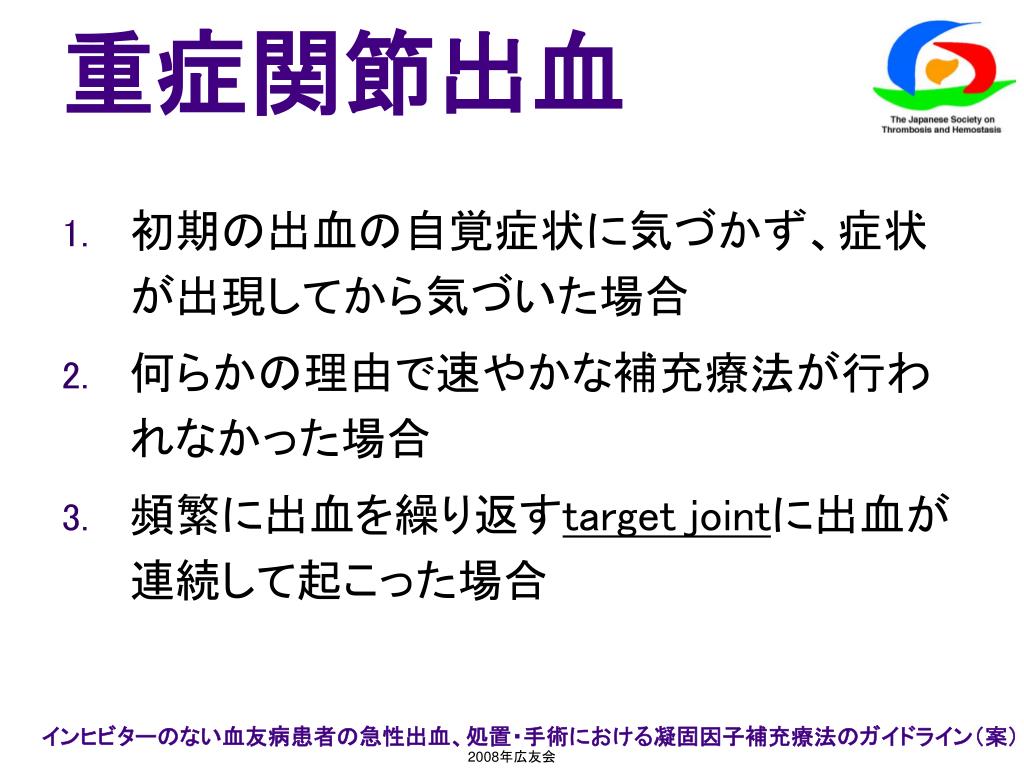 重症関節出血

The Japanese Society on Thrombosis and Hemostasis

1. 初期の出血の自覚症状に気づかず、症状が出現してから気づいた場合
2. 何らかの理由で速やかな補充療法が行われなかった場合
3. 頻繁に出血を繰り返すtarget jointに出血が連続して起こった場合

インヒビターのない血友病患者の急性出血、処置・手術における凝固因子補充療法のガイドライン（案）
2008年広友会